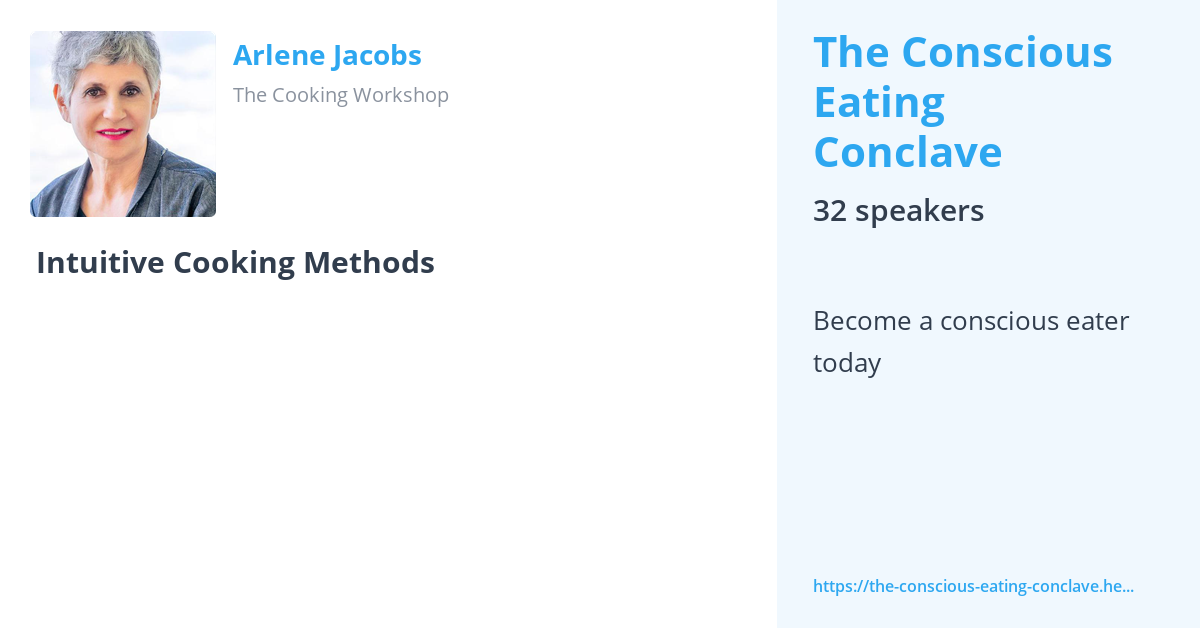 Arlene Jacobs

The Cooking Workshop

Intuitive Cooking Methods

The Conscious Eating Conclave

32 speakers

Become a conscious eater today

https://the-conscious-eating-conclave.he...